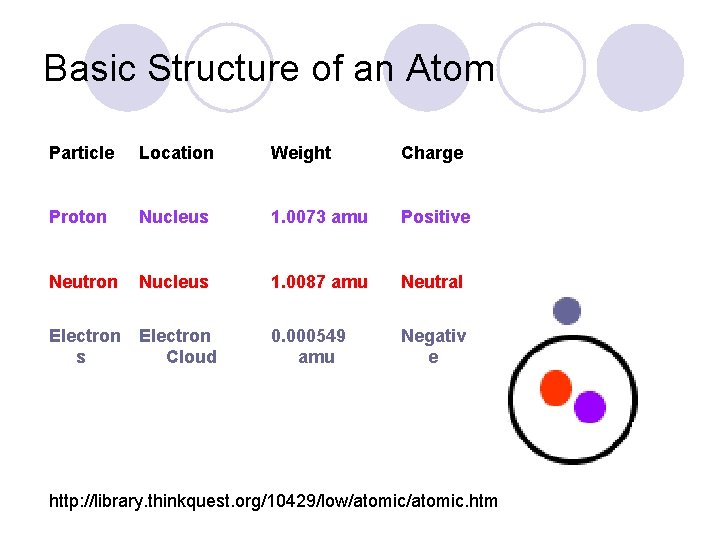 Basic Structure of an Atom

| Particle | Location | Weight | Charge |
|---|---|---|---|
| Proton | Nucleus | 1.0073 amu | Positive |
| Neutron | Nucleus | 1.0087 amu | Neutral |
| Electrons | Electron Cloud | 0.000549 amu | Negative |

http://library.thinkquest.org/10429/low/atomic/atomic.htm